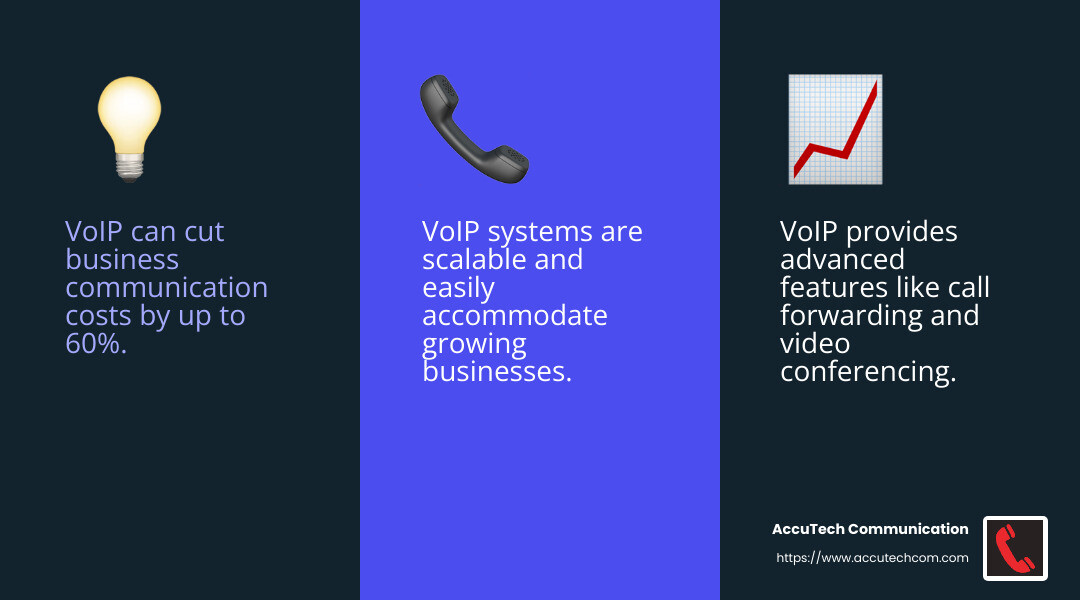 VoIP can cut business communication costs by up to 60%.

VoIP systems are scalable and easily accommodate growing businesses.

VoIP provides advanced features like call forwarding and video conferencing.

AccuTech Communication
https://www.accutechcom.com